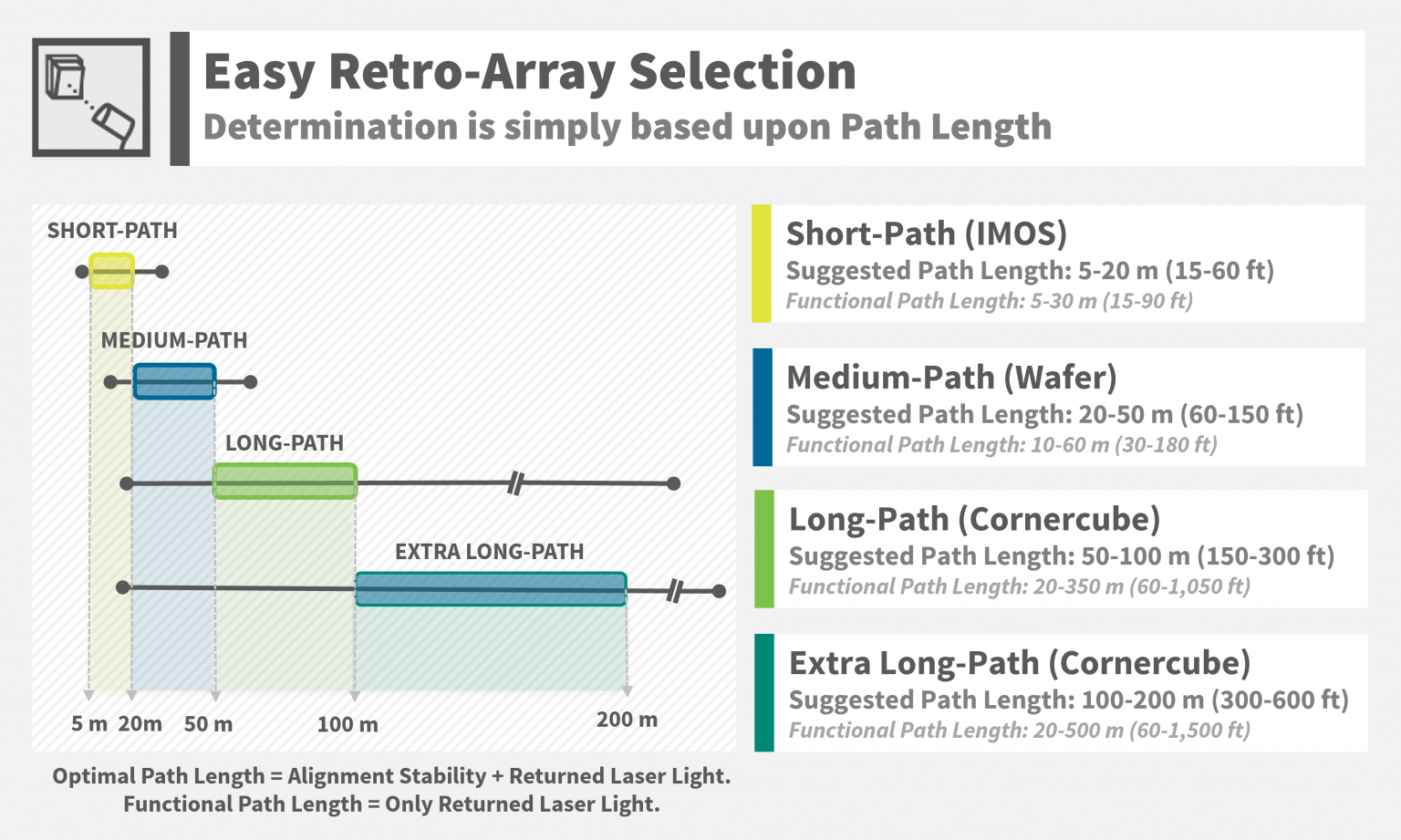 Easy Retro-Array Selection
Determination is simply based upon Path Length

SHORT-PATH

MEDIUM-PATH

LONG-PATH

EXTRA LONG-PATH

5 m 20m 50 m 100 m 200 m

Optimal Path Length = Alignment Stability + Returned Laser Light.
Functional Path Length = Only Returned Laser Light.

Short-Path (IMOS)
Suggested Path Length: 5-20 m (15-60 ft)
Functional Path Length: 5-30 m (15-90 ft)

Medium-Path (Wafer)
Suggested Path Length: 20-50 m (60-150 ft)
Functional Path Length: 10-60 m (30-180 ft)

Long-Path (Cornercube)
Suggested Path Length: 50-100 m (150-300 ft)
Functional Path Length: 20-350 m (60-1,050 ft)

Extra Long-Path (Cornercube)
Suggested Path Length: 100-200 m (300-600 ft)
Functional Path Length: 20-500 m (60-1,500 ft)